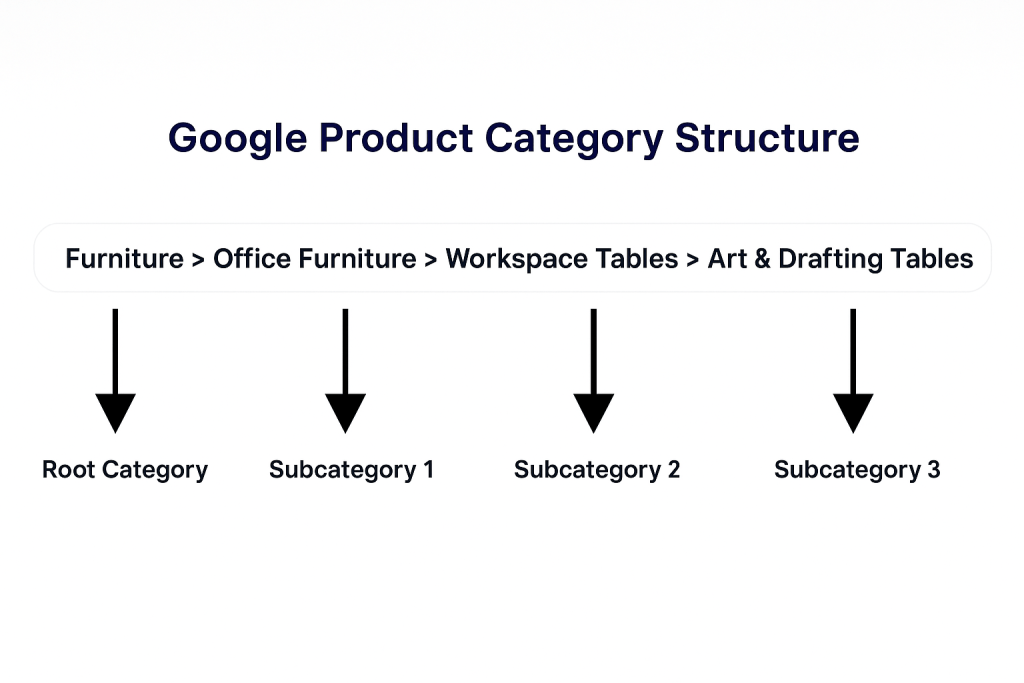 Google Product Category Structure

Furniture > Office Furniture > Workspace Tables > Art & Drafting Tables

Root Category

Subcategory 1

Subcategory 2

Subcategory 3